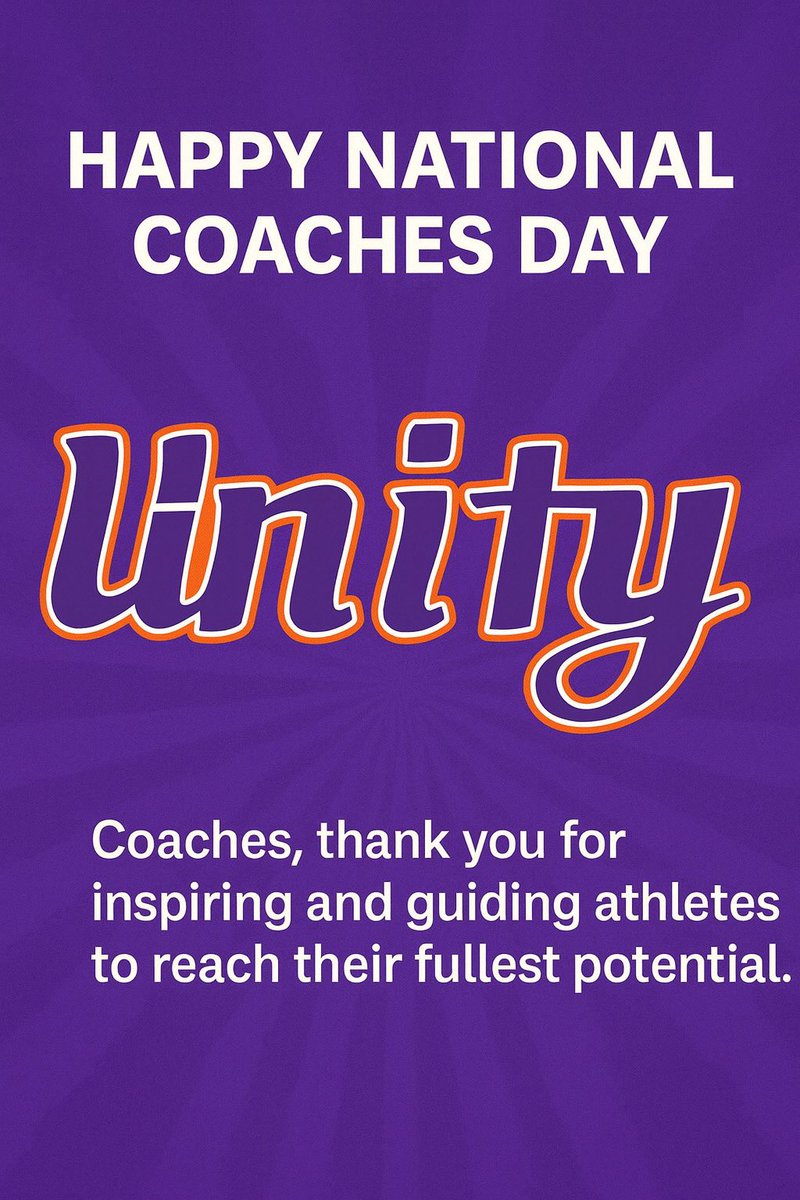 HAPPY NATIONAL COACHES DAY

Unity

Coaches, thank you for inspiring and guiding athletes to reach their fullest potential.